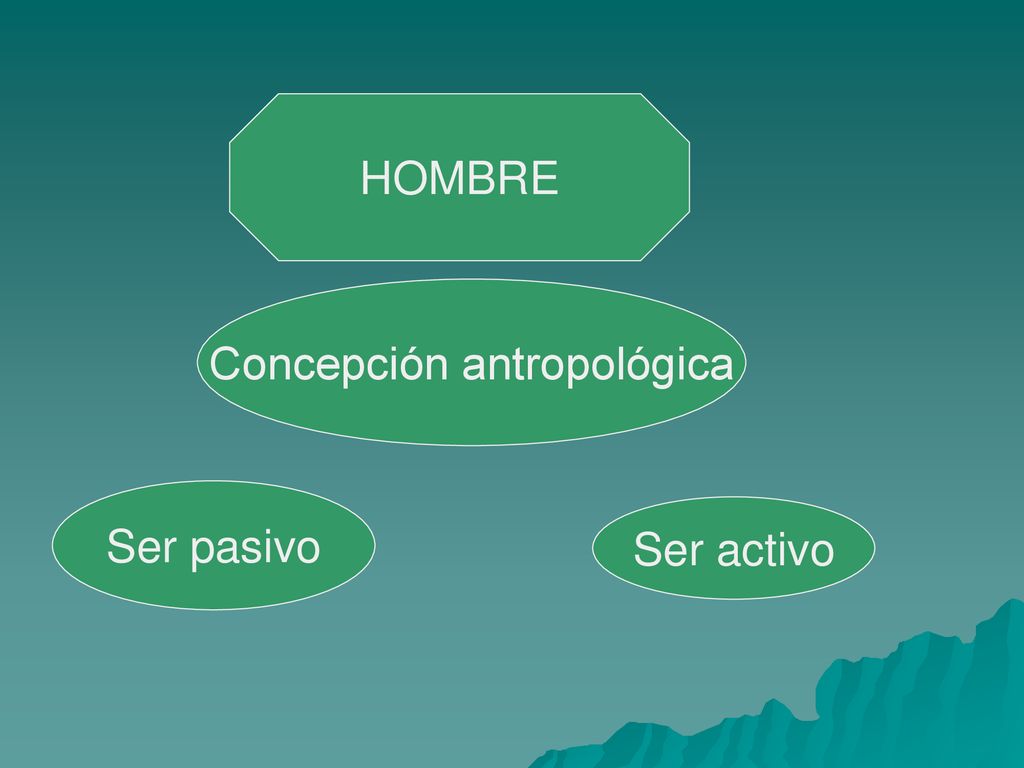 HOMBRE

Concepción antropológica

Ser pasivo

Ser activo